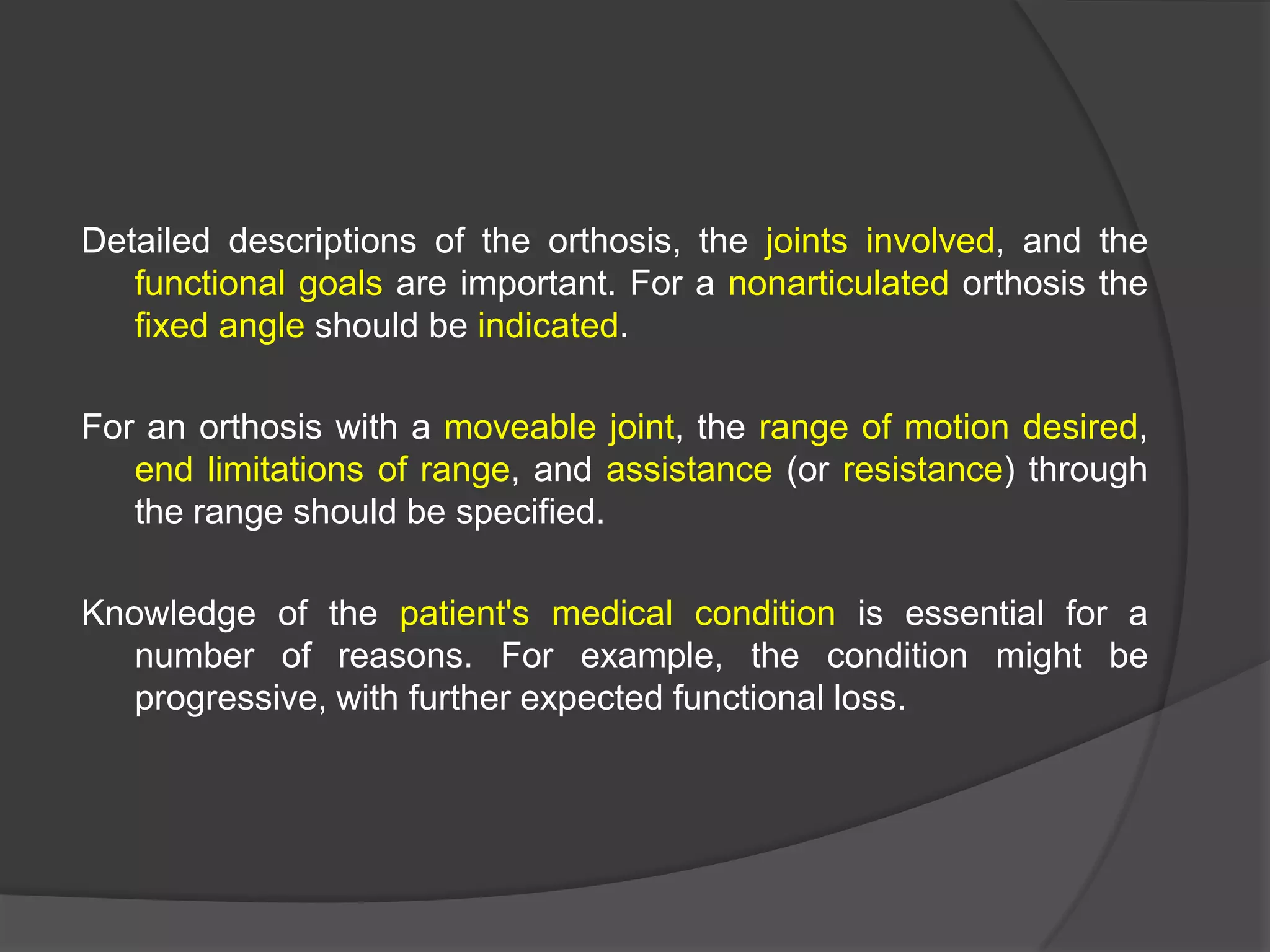 Detailed descriptions of the orthosis, the joints involved, and the functional goals are important. For a nonarticulated orthosis the fixed angle should be indicated.

For an orthosis with a moveable joint, the range of motion desired, end limitations of range, and assistance (or resistance) through the range should be specified.

Knowledge of the patient's medical condition is essential for a number of reasons. For example, the condition might be progressive, with further expected functional loss.